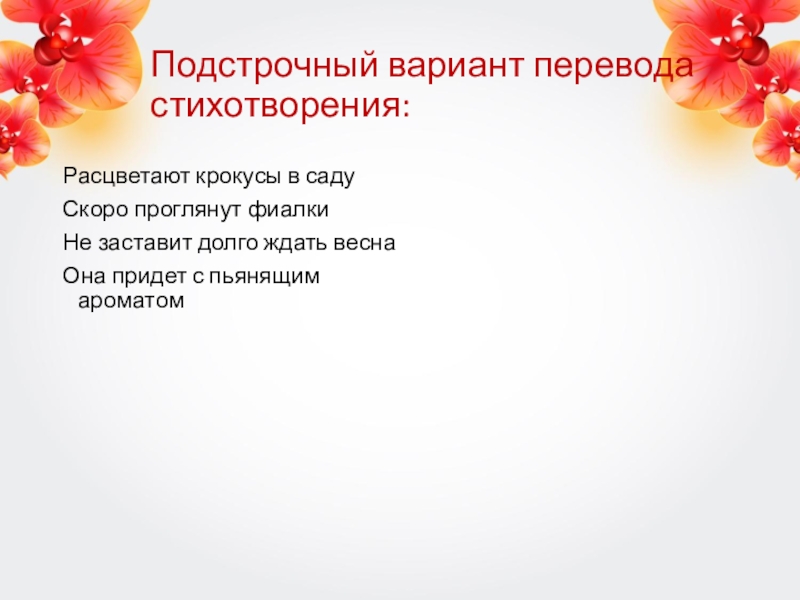 Подстрочный вариант перевода стихотворения:

Расцветают крокусы в саду

Скоро проглянут фиалки

Не заставит долго ждать весна

Она придет с пьянящим ароматом